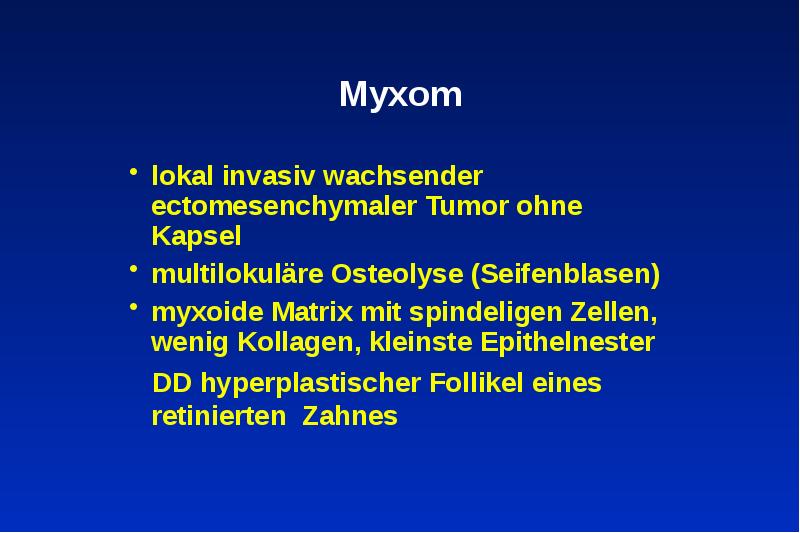 Myxom

• lokal invasiv wachsender ectomesenchymaler Tumor ohne Kapsel
• multilokuläre Osteolyse (Seifenblasen)
• myxoide Matrix mit spindeligen Zellen, wenig Kollagen, kleinste Epithelnester

DD hyperplastischer Follikel eines retinierten Zahnes